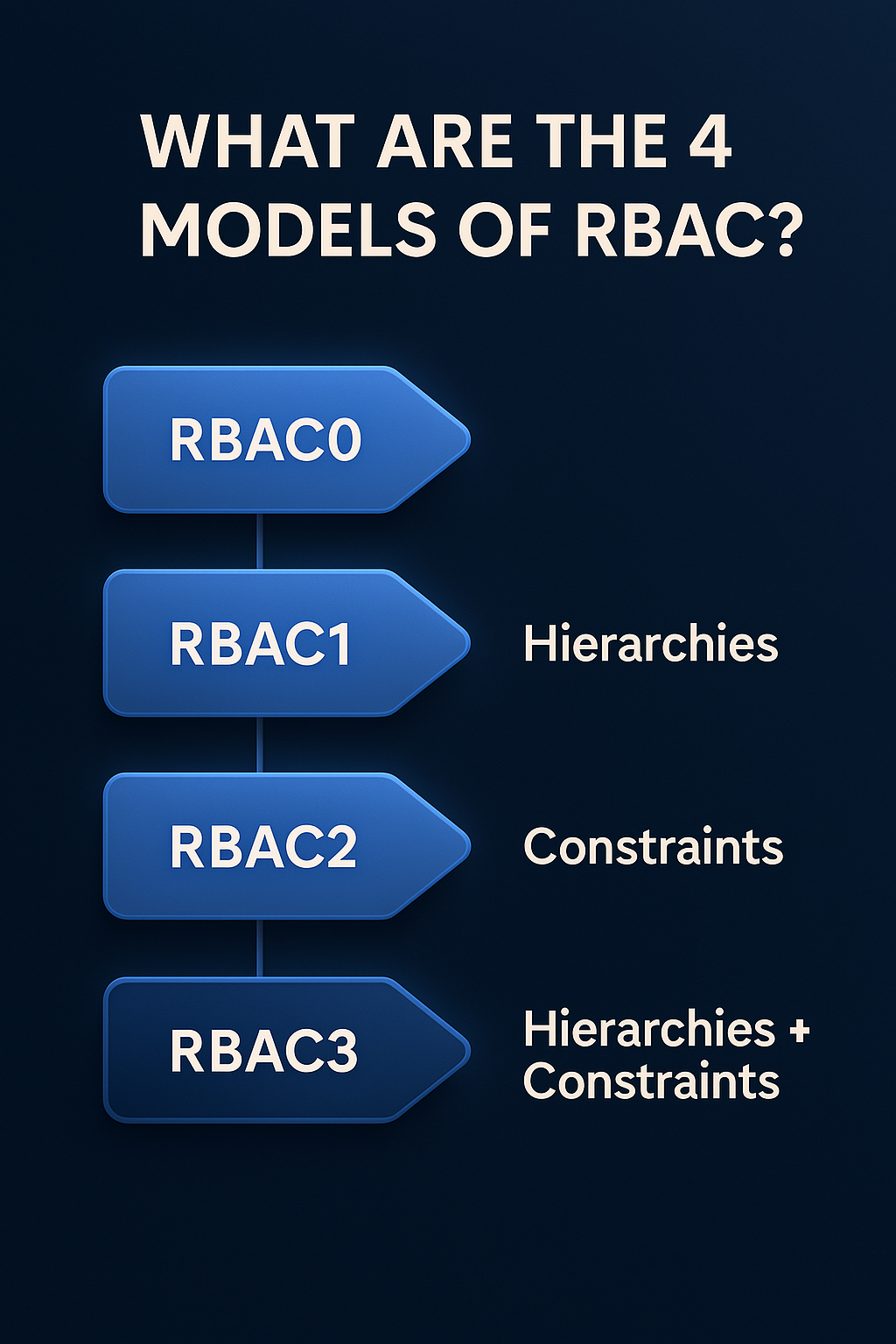 WHAT ARE THE 4 MODELS OF RBAC?

RBAC0

RBAC1 Hierarchies

RBAC2 Constraints

RBAC3 Hierarchies + Constraints